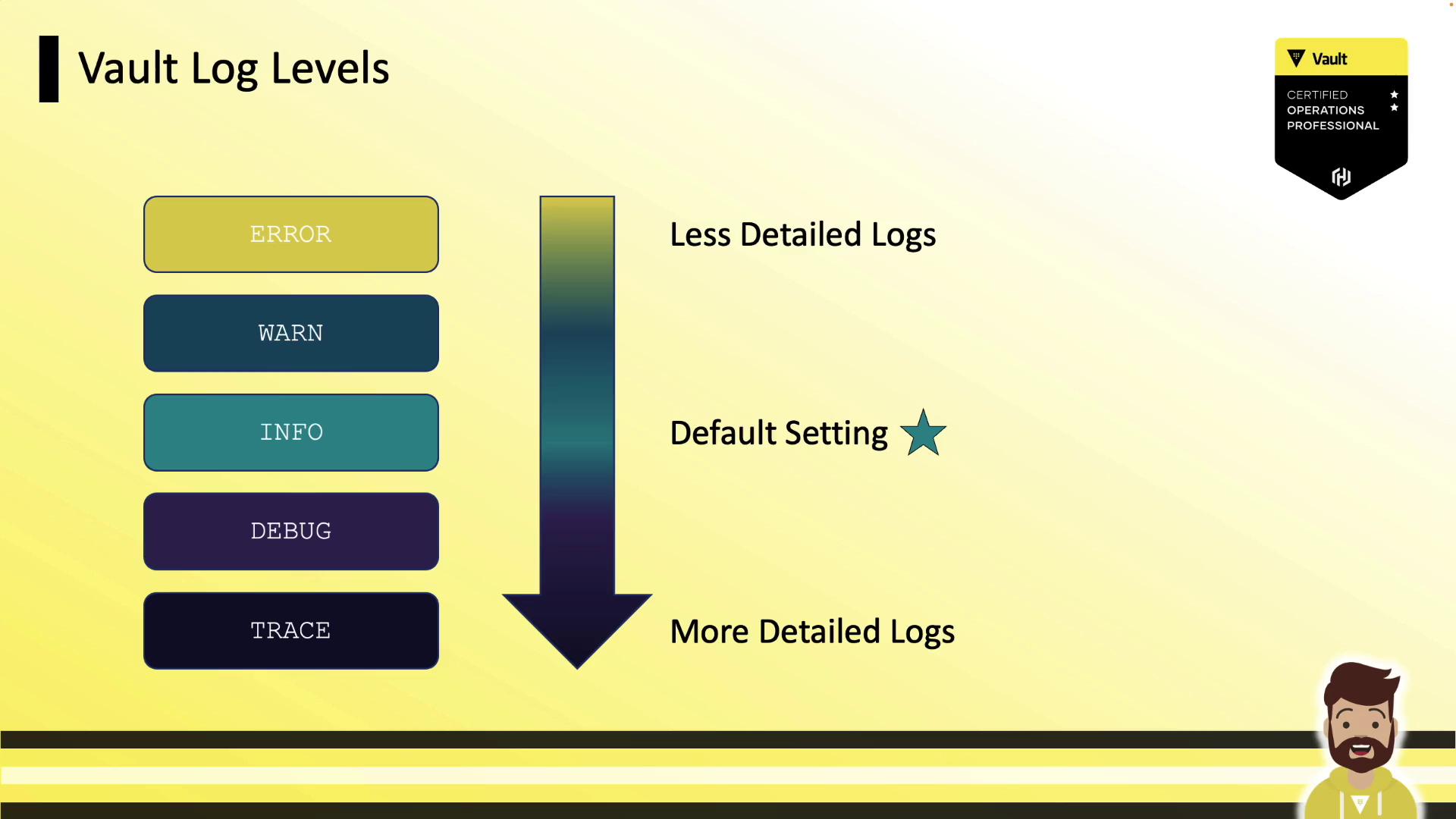 Vault Log Levels

Vault
CERTIFIED
OPERATIONS
PROFESSIONAL

ERROR

WARN

INFO

DEBUG

TRACE

Less Detailed Logs

Default Setting

More Detailed Logs